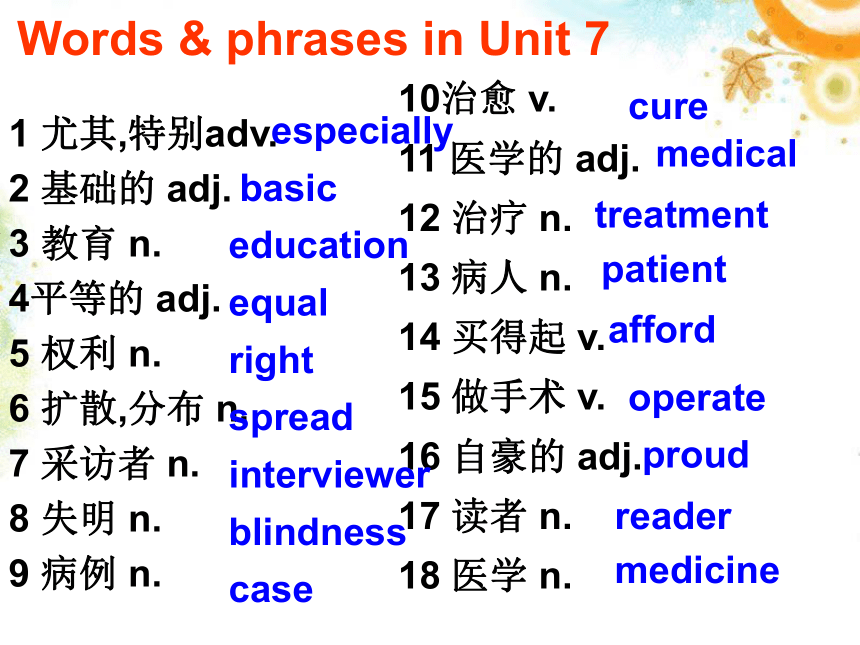 Words & phrases in Unit 7

1 尤其,特别adv. especially
2 基础的 adj. basic
3 教育 n. education
4平等的 adj. equal
5 权利 n. right
6 扩散,分布 n. spread
7 采访者 n. interviewer
8 失明 n. blindness
9 病例 n. case

10治愈 v. cure
11 医学的 adj. medical
12 治疗 n. treatment
13 病人 n. patient
14 买得起 v. afford
15 做手术 v. operate
16 自豪的 adj. proud
17 读者 n. reader
18 医学 n. medicine